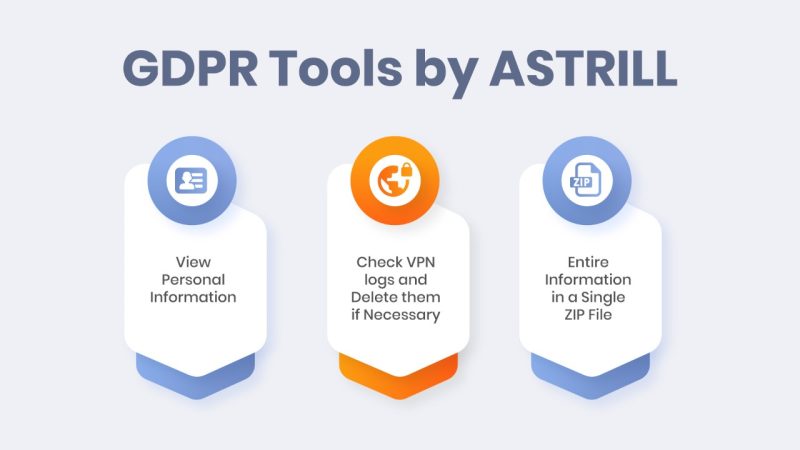 GDPR Tools by ASTRILL

View Personal Information

Check VPN logs and Delete them if Necessary

ZIP

Entire Information in a Single ZIP File